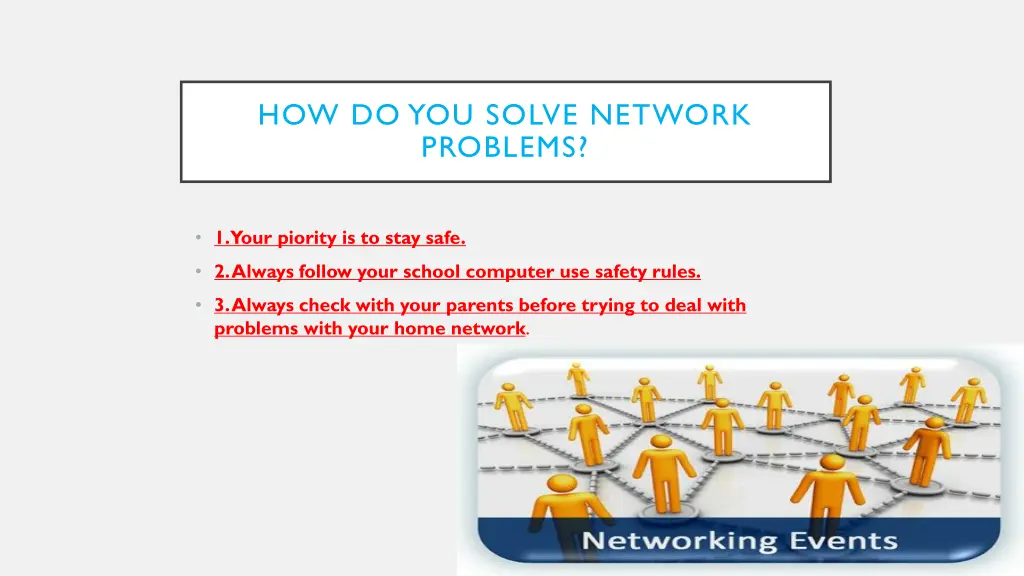 HOW DO YOU SOLVE NETWORK PROBLEMS?

• 1. Your piority is to stay safe.
• 2. Always follow your school computer use safety rules.
• 3. Always check with your parents before trying to deal with problems with your home network.

Networking Events